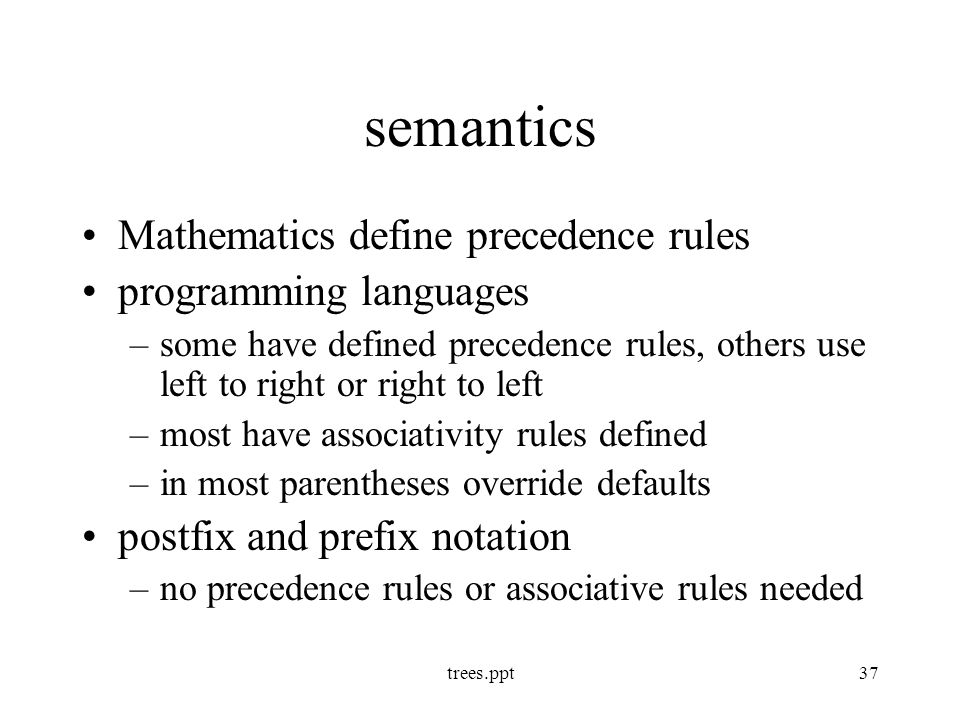 semantics

• Mathematics define precedence rules
• programming languages
– some have defined precedence rules, others use left to right or right to left
– most have associativity rules defined
– in most parentheses override defaults
• postfix and prefix notation
– no precedence rules or associative rules needed

trees.ppt

37